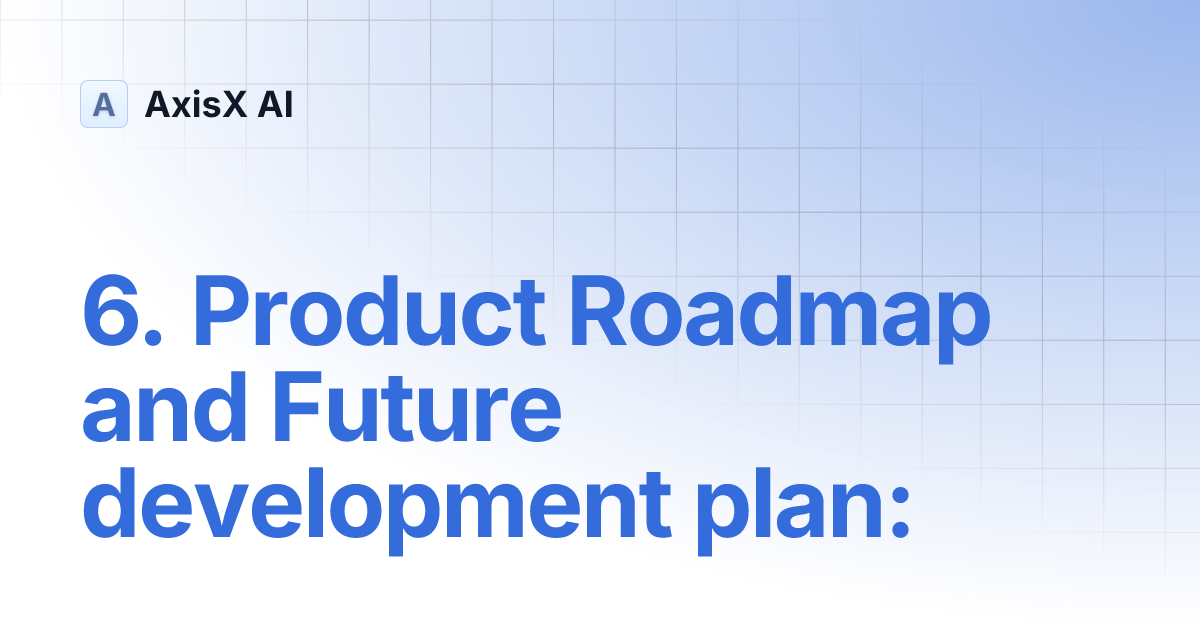 A AxisX AI

6. Product Roadmap and Future development plan: